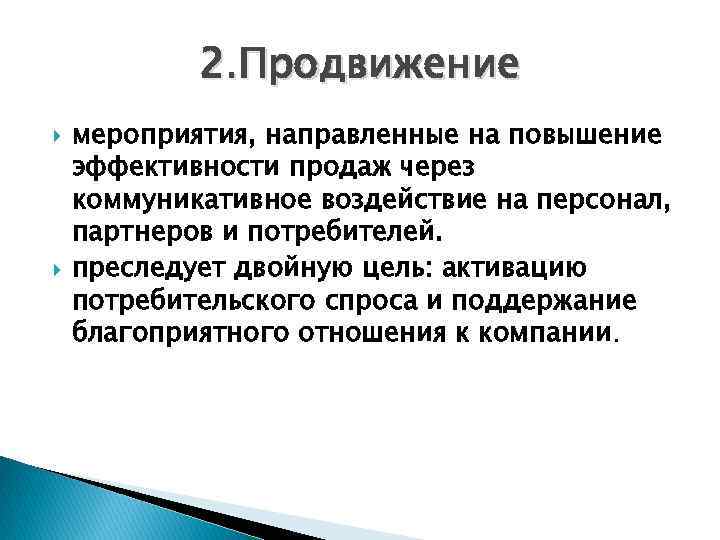 2.Продвижение

мероприятия, направленные на повышение эффективности продаж через коммуникативное воздействие на персонал, партнеров и потребителей.

преследует двойную цель: активацию потребительского спроса и поддержание благоприятного отношения к компании.